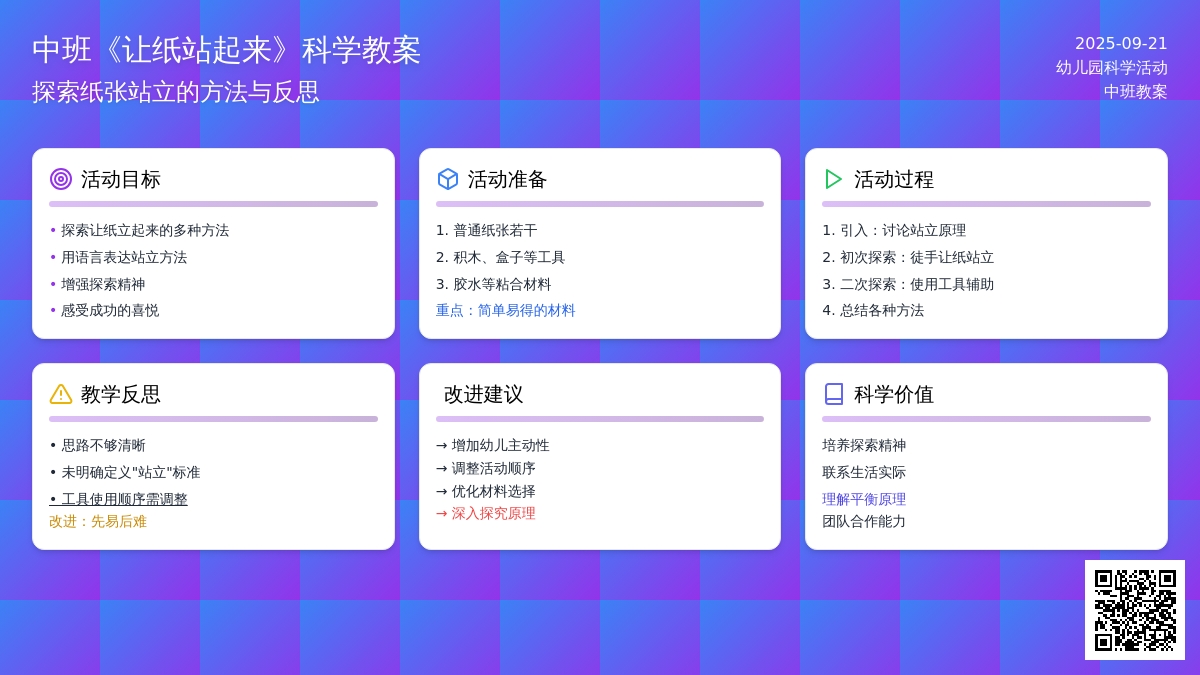 中班《让纸站起来》科学教案
探索纸张站立的方法与反思

2025-09-21
幼儿园科学活动
中班教案

活动目标
• 探索让纸立起来的多种方法
• 用语言表达站立方法
• 增强探索精神
• 感受成功的喜悦

活动准备
1. 普通纸张若干
2. 积木、盒子等工具
3. 胶水等粘合材料
重点：简单易得的材料

活动过程
1. 引入：讨论站立原理
2. 初次探索：徒手让纸站立
3. 二次探索：使用工具辅助
4. 总结各种方法

教学反思
• 思路不够清晰
• 未明确定义"站立"标准
• 工具使用顺序需调整
改进：先易后难

改进建议
→ 增加幼儿主动性
→ 调整活动顺序
→ 优化材料选择
→ 深入探究原理

科学价值
培养探索精神
联系生活实际
理解平衡原理
团队合作能力